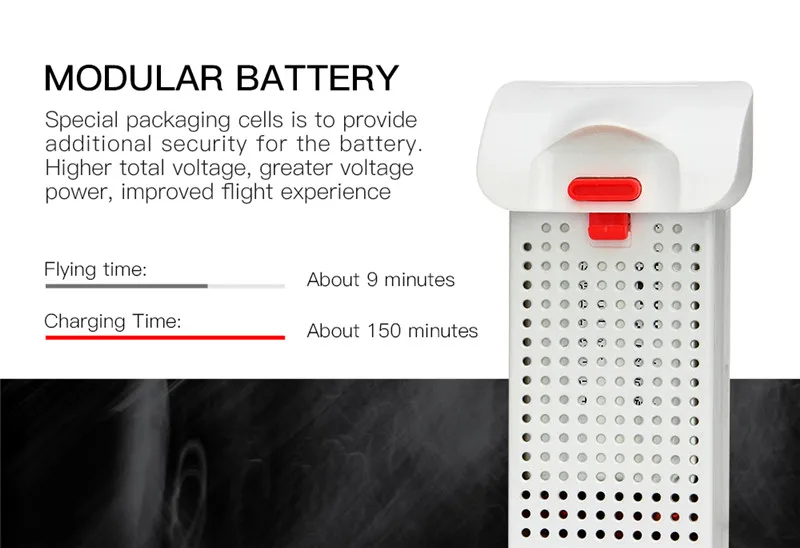 MODULAR BATTERY

Special packaging cells is to provide additional security for the battery. Higher total voltage, greater voltage power, improved flight experience

Flying time:

About 9 minutes

Charging Time:

About 150 minutes